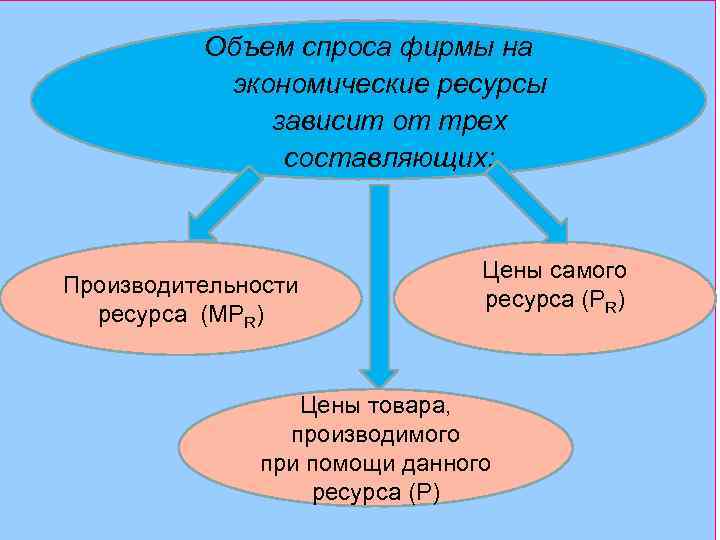 Объем спроса фирмы на экономические ресурсы зависит от трех составляющих:

Производительности ресурса ($MP_R$)

Цены самого ресурса ($P_R$)

Цены товара, производимого при помощи данного ресурса (P)